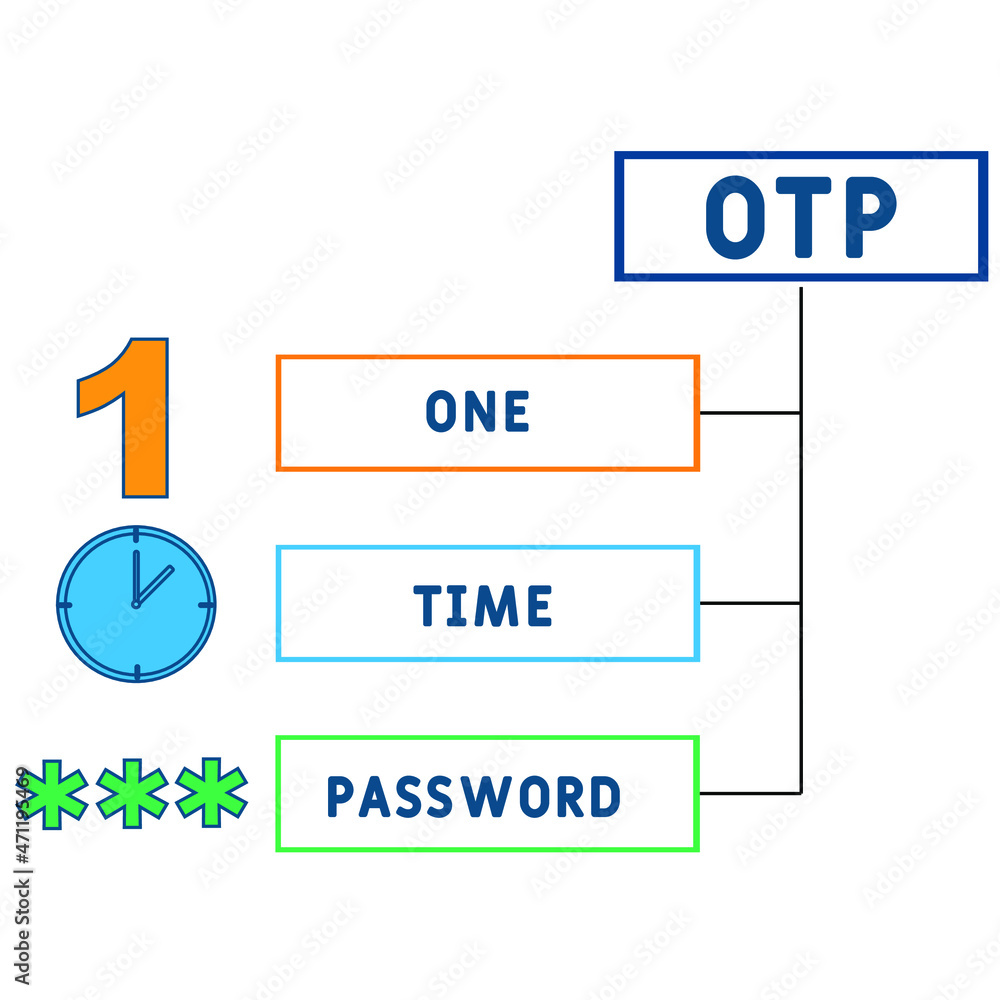 OTP

1

ONE

TIME

***

PASSWORD

Adobe Stock | #471195469